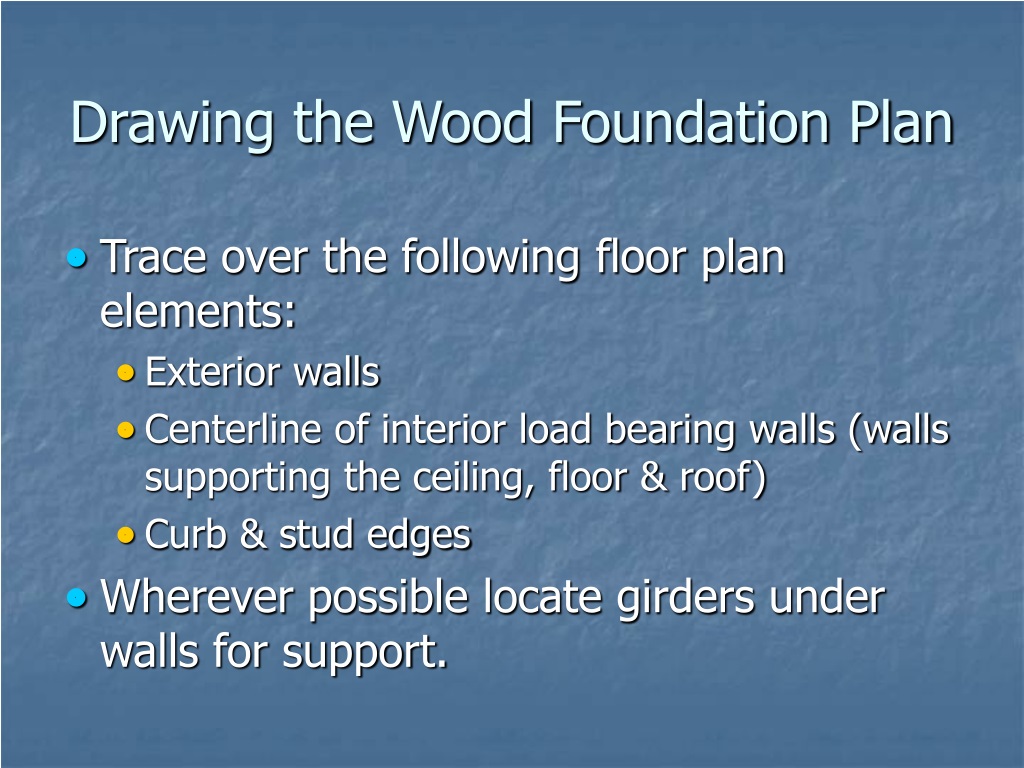 Drawing the Wood Foundation Plan

- Trace over the following floor plan elements:
  - Exterior walls
  - Centerline of interior load bearing walls (walls supporting the ceiling, floor & roof)
  - Curb & stud edges
- Wherever possible locate girders under walls for support.